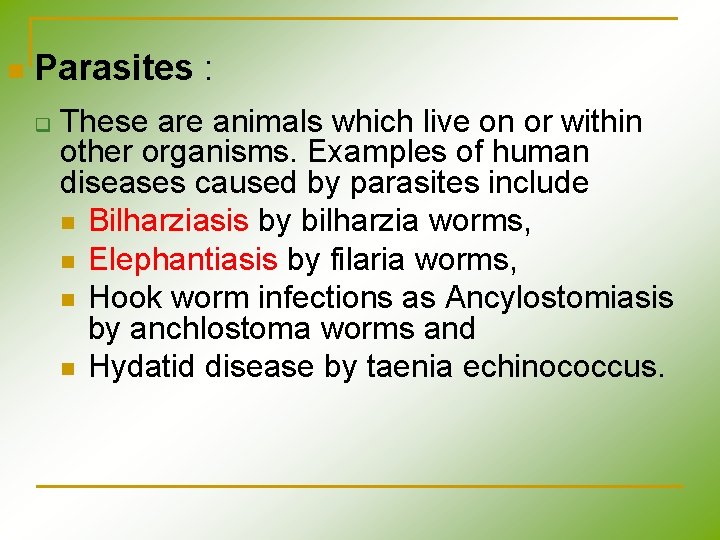 Parasites :

These are animals which live on or within other organisms. Examples of human diseases caused by parasites include

Bilharziasis by bilharzia worms,

Elephantiasis by filaria worms,

Hook worm infections as Ancylostomiasis by anchlostoma worms and

Hydatid disease by taenia echinococcus.